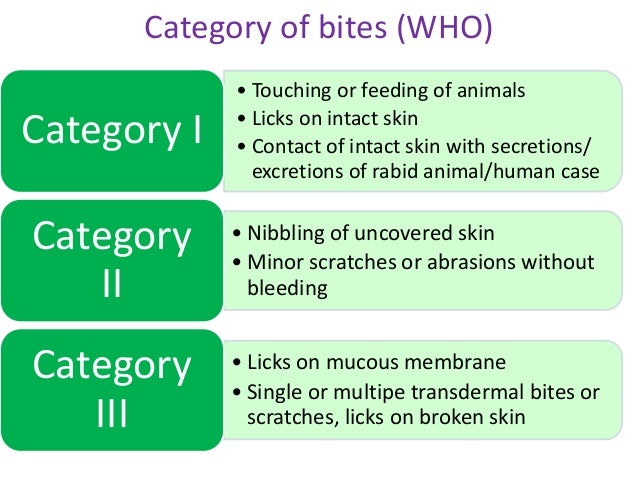 Category of bites (WHO)

Category I

• Touching or feeding of animals
• Licks on intact skin
• Contact of intact skin with secretions/ excretions of rabid animal/human case

Category II

• Nibbling of uncovered skin
• Minor scratches or abrasions without bleeding

Category III

• Licks on mucous membrane
• Single or multipe transdermal bites or scratches, licks on broken skin